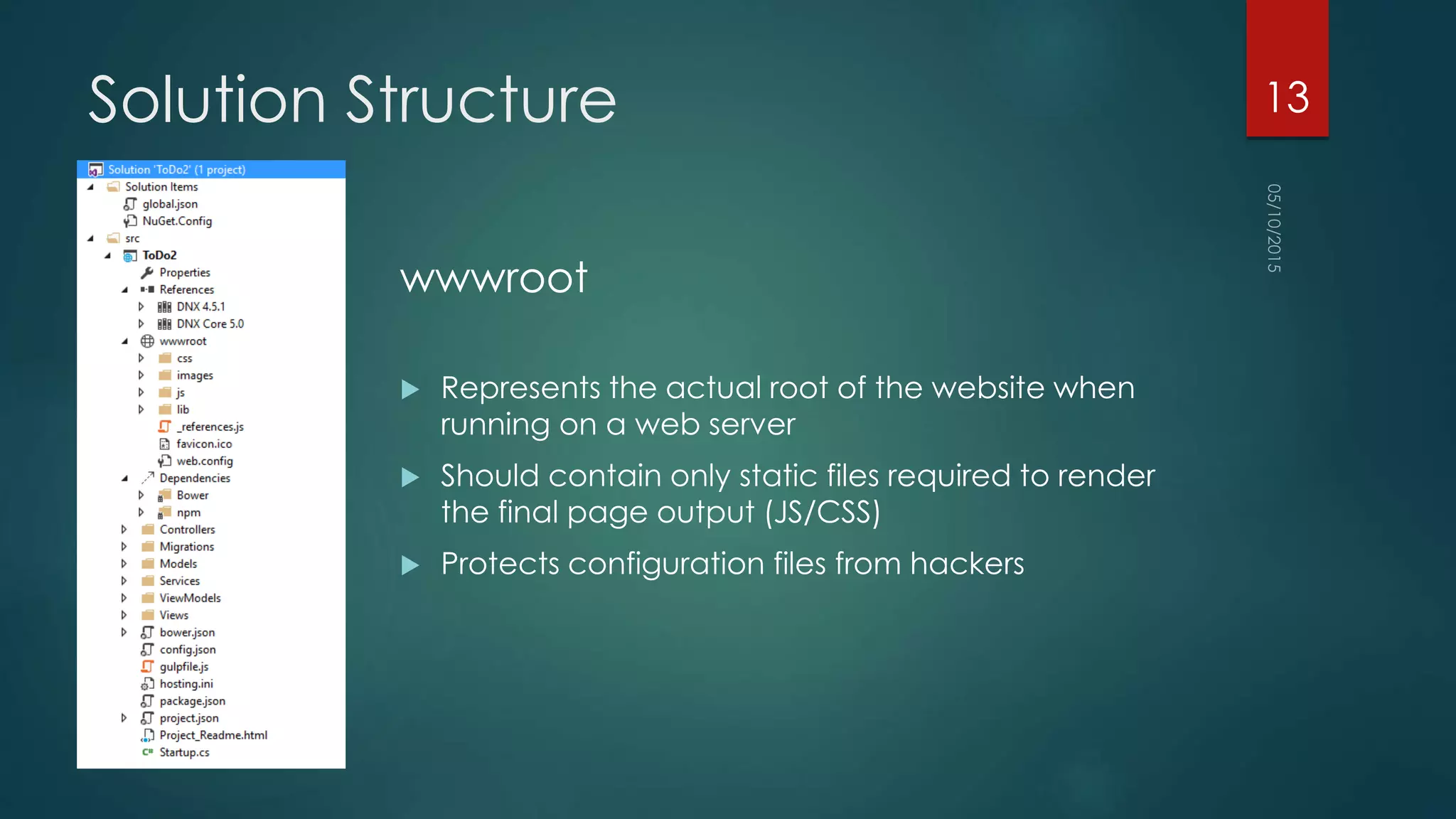 Solution Structure

13

05/10/2015

Solution 'ToDo2' (1 project)
Solution Items
global.json
NuGet.Config
src
ToDo2
Properties
References
DNX 4.5.1
DNX Core 5.0
wwwroot
css
images
js
lib
_references.js
favicon.ico
web.config
Dependencies
Bower
npm
Controllers
Migrations
Models
Services
ViewModels
Views
bower.json
config.json
gulpfile.js
hosting.ini
package.json
project.json
Project_Readme.html
Startup.cs

wwwroot

Represents the actual root of the website when running on a web server

Should contain only static files required to render the final page output (JS/CSS)

Protects configuration files from hackers